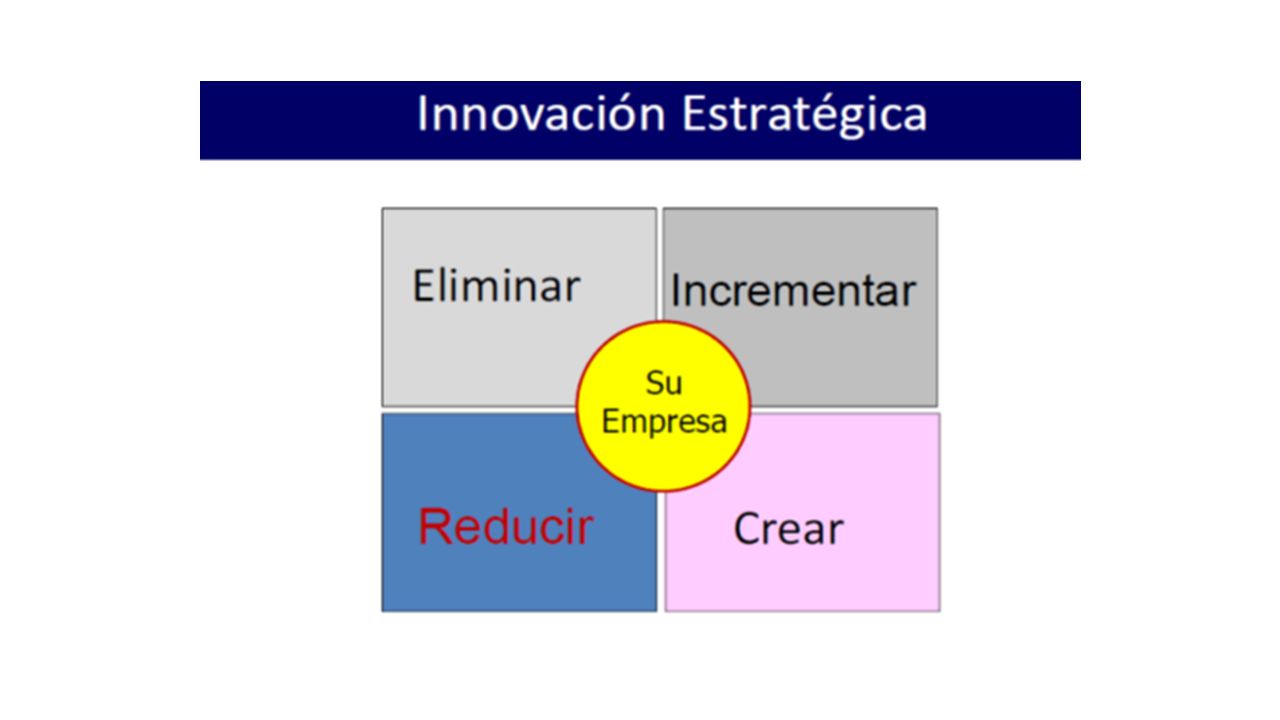 Innovación Estratégica

Eliminar

Incrementar

Su Empresa

Reducir

Crear